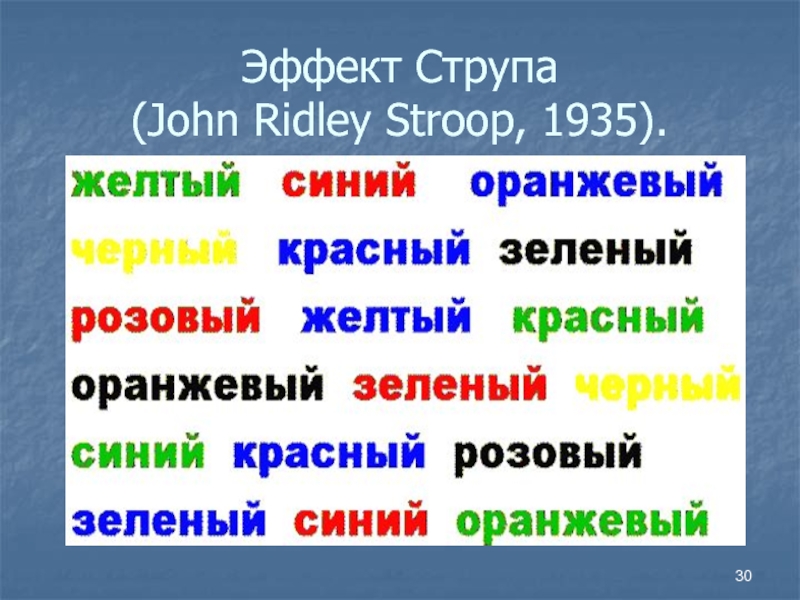 Эффект Струпа
(John Ridley Stroop, 1935).

желтый синий оранжевый
черный красный зеленый
розовый желтый красный
оранжевый зеленый черный
синий красный розовый
зеленый синий оранжевый

30